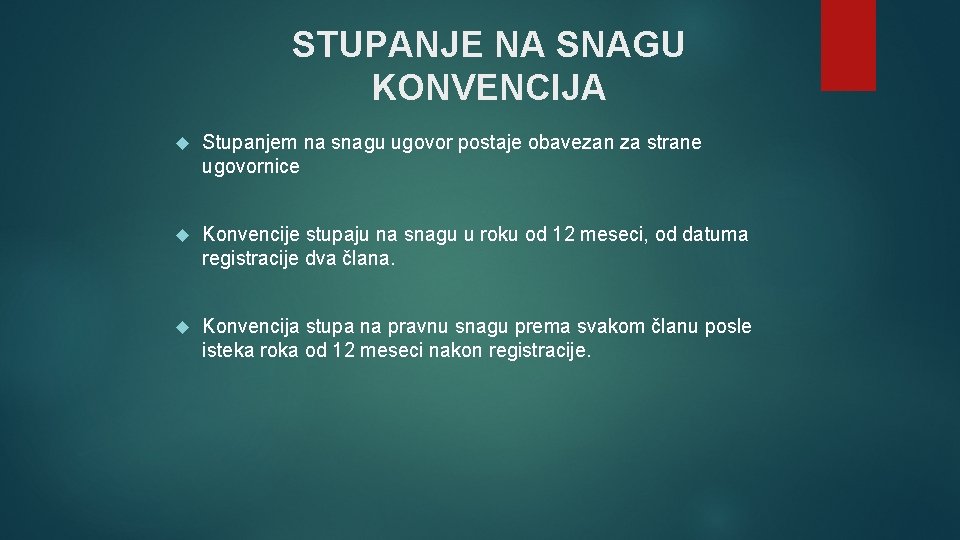 STUPANJE NA SNAGU KONVENCIJA

Stupanjem na snagu ugovor postaje obavezan za strane ugovornice

Konvencije stupaju na snagu u roku od 12 meseci, od datuma registracije dva člana.

Konvencija stupa na pravnu snagu prema svakom članu posle isteka roka od 12 meseci nakon registracije.